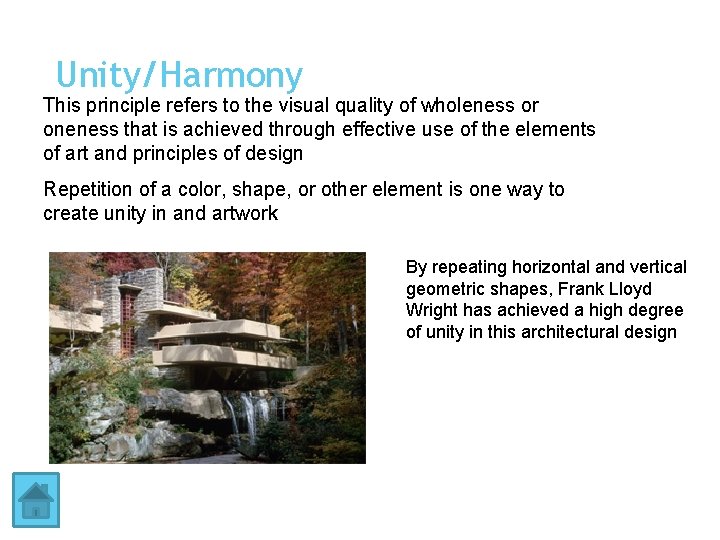 Unity/Harmony

This principle refers to the visual quality of wholeness or oneness that is achieved through effective use of the elements of art and principles of design

Repetition of a color, shape, or other element is one way to create unity in and artwork

By repeating horizontal and vertical geometric shapes, Frank Lloyd Wright has achieved a high degree of unity in this architectural design